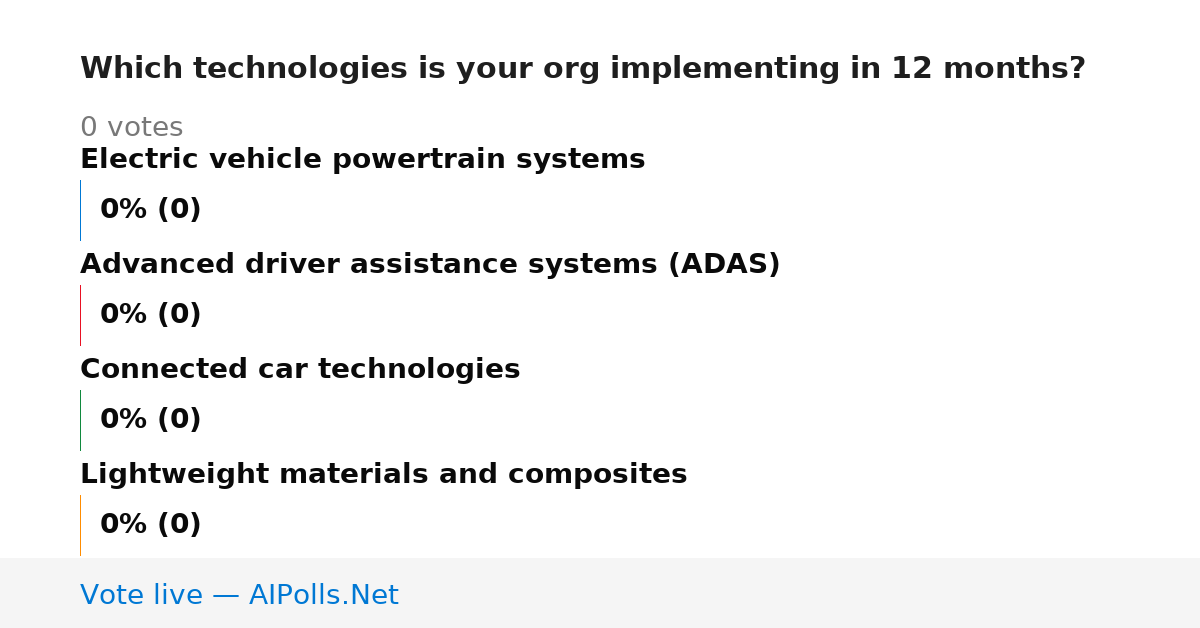 Which technologies is your org implementing in 12 months?

0 votes

Electric vehicle powertrain systems

0% (0)

Advanced driver assistance systems (ADAS)

0% (0)

Connected car technologies

0% (0)

Lightweight materials and composites

0% (0)

Vote live — AIPolls.Net